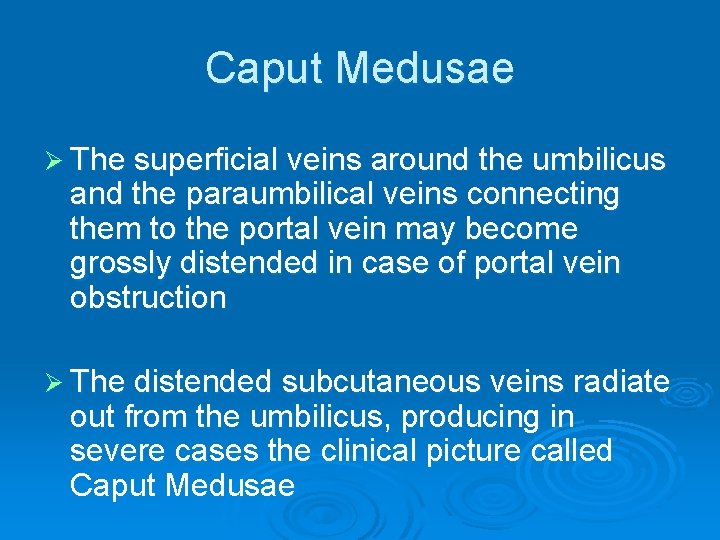 Caput Medusae

➢ The superficial veins around the umbilicus and the paraumbilical veins connecting them to the portal vein may become grossly distended in case of portal vein obstruction

➢ The distended subcutaneous veins radiate out from the umbilicus, producing in severe cases the clinical picture called Caput Medusae